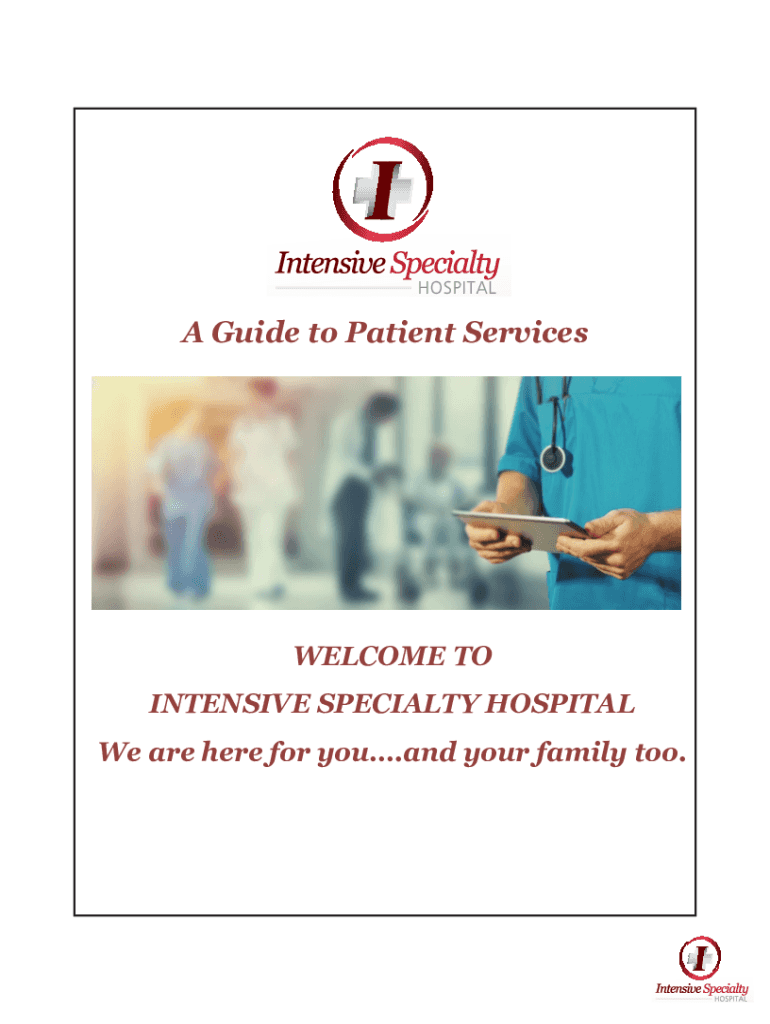 I

Intensive Specialty
HOSPITAL

A Guide to Patient Services

WELCOME TO
INTENSIVE SPECIALTY HOSPITAL
We are here for you....and your family too.

I

Intensive Specialty
HOSPITAL